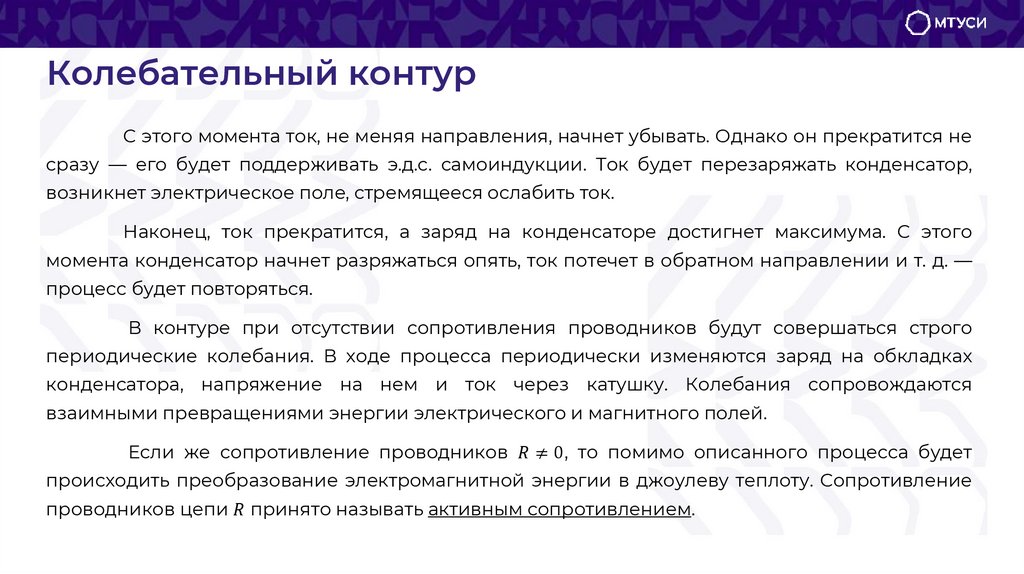 МТУСИ

Колебательный контур

С этого момента ток, не меняя направления, начнет убывать. Однако он прекратится не сразу — его будет поддерживать э.д.с. самоиндукции. Ток будет перезаряжать конденсатор, возникнет электрическое поле, стремящееся ослабить ток.

Наконец, ток прекратится, а заряд на конденсаторе достигнет максимума. С этого момента конденсатор начнет разряжаться опять, ток потечет в обратном направлении и т. д. — процесс будет повторяться.

В контуре при отсутствии сопротивления проводников будут совершаться строго периодические колебания. В ходе процесса периодически изменяются заряд на обкладках конденсатора, напряжение на нем и ток через катушку. Колебания сопровождаются взаимными превращениями энергии электрического и магнитного полей.

Если же сопротивление проводников $R \neq 0$, то помимо описанного процесса будет происходить преобразование электромагнитной энергии в джоулеву теплоту. Сопротивление проводников цепи $R$ принято называть активным сопротивлением.